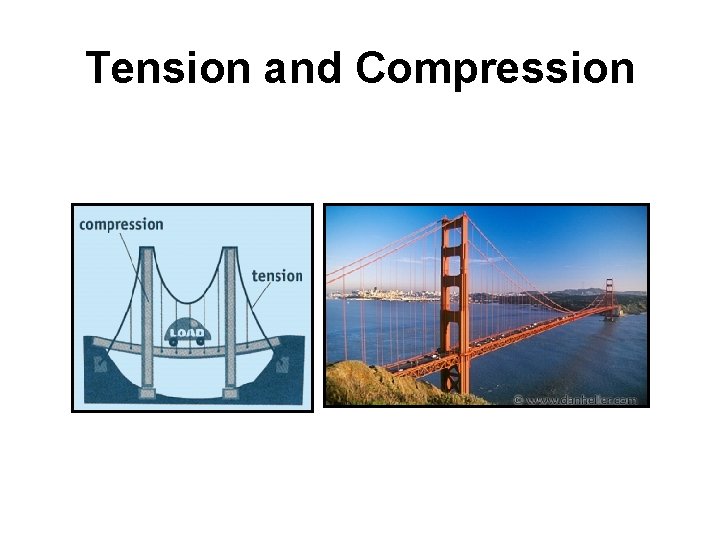 Tension and Compression

compression

tension

LOAD

© www.danheller.com